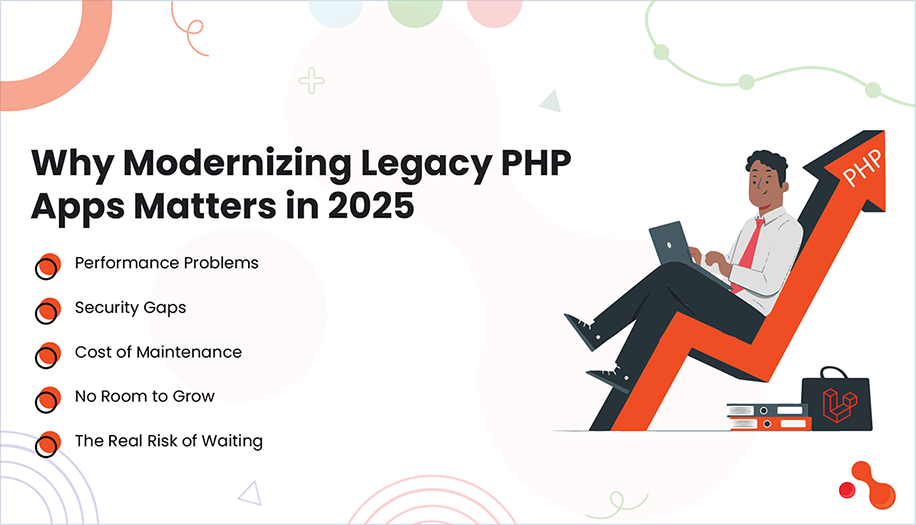 Why Modernizing Legacy PHP Apps Matters in 2025

Performance Problems

Security Gaps

Cost of Maintenance

No Room to Grow

The Real Risk of Waiting

PHP